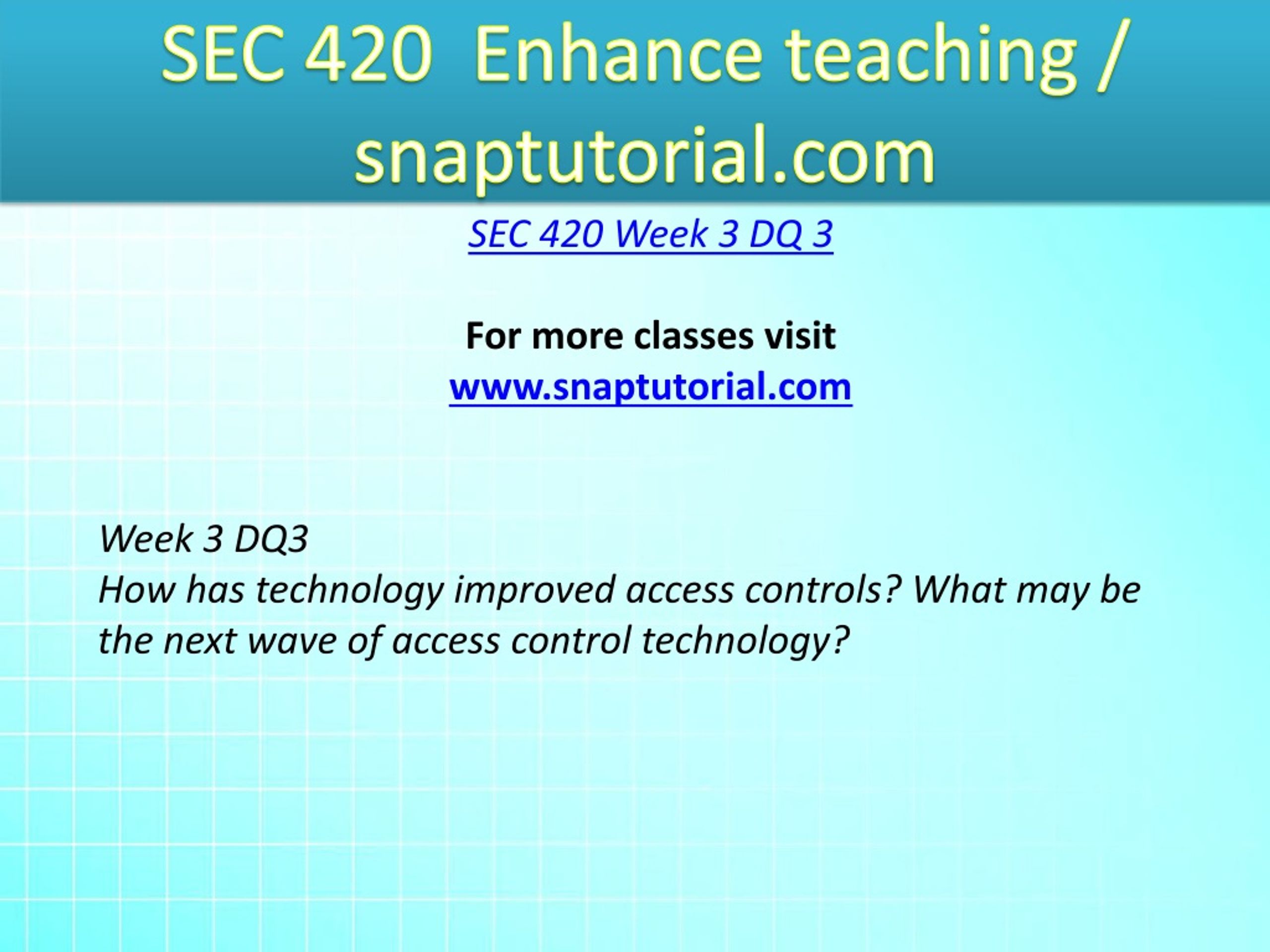 SEC 420 Enhance teaching / snaptutorial.com

SEC 420 Week 3 DQ 3

For more classes visit
www.snaptutorial.com

Week 3 DQ3
How has technology improved access controls? What may be the next wave of access control technology?